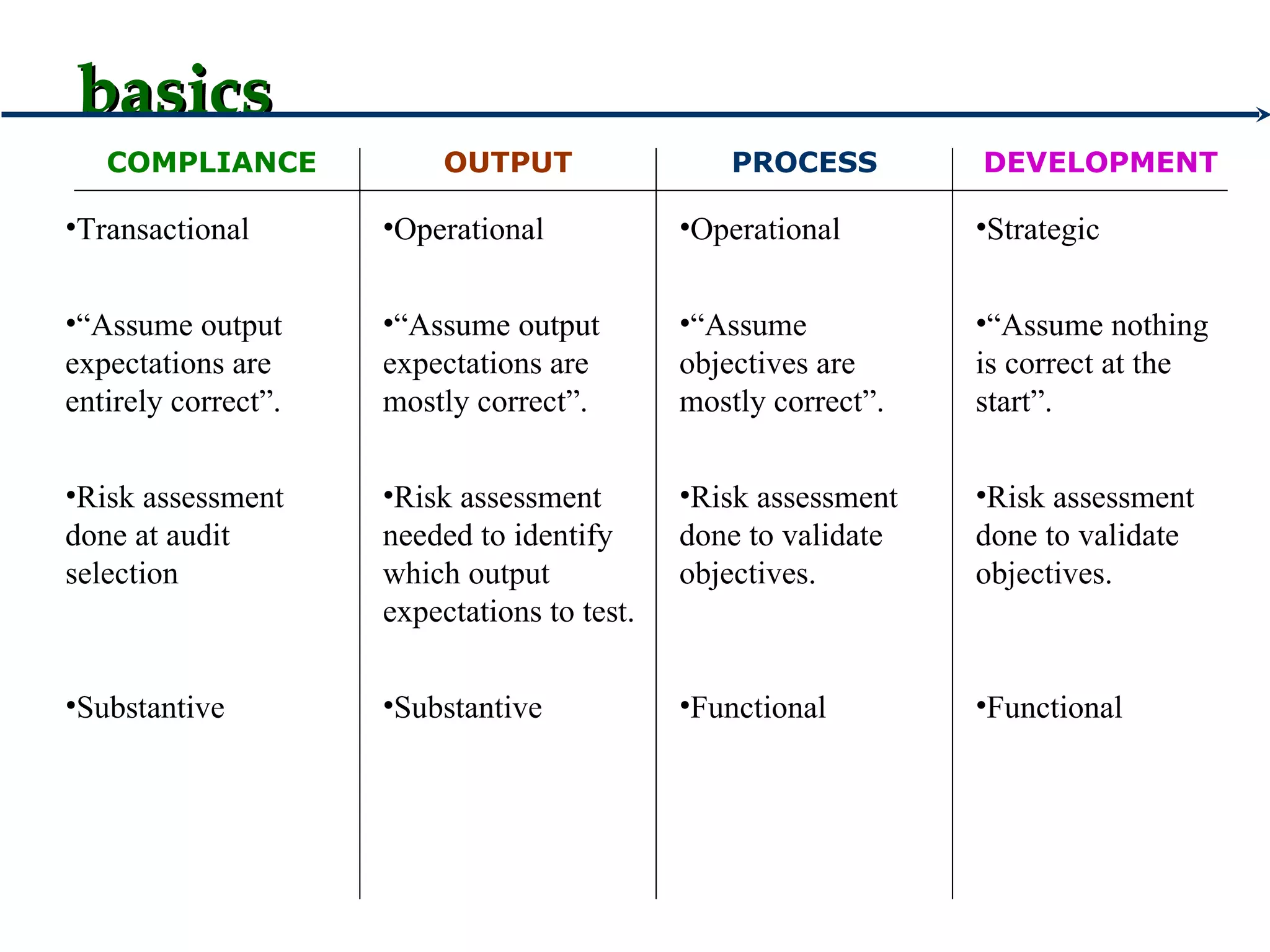 basics

| COMPLIANCE | OUTPUT | PROCESS | DEVELOPMENT |
|---|---|---|---|
| •Transactional | •Operational | •Operational | •Strategic |
| •“Assume output expectations are entirely correct”. | •“Assume output expectations are mostly correct”. | •“Assume objectives are mostly correct”. | •“Assume nothing is correct at the start”. |
| •Risk assessment done at audit selection | •Risk assessment needed to identify which output expectations to test. | •Risk assessment done to validate objectives. | •Risk assessment done to validate objectives. |
| •Substantive | •Substantive | •Functional | •Functional |